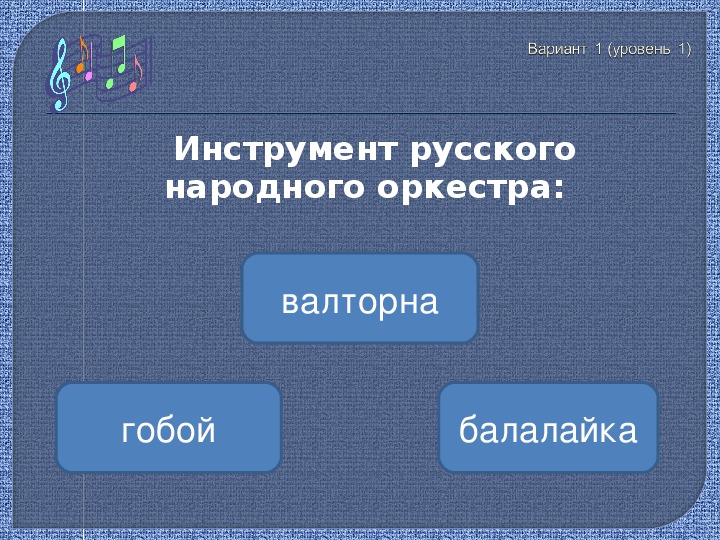 Вариант 1 (уровень 1)

Инструмент русского народного оркестра:

валторна

гобой

балалайка